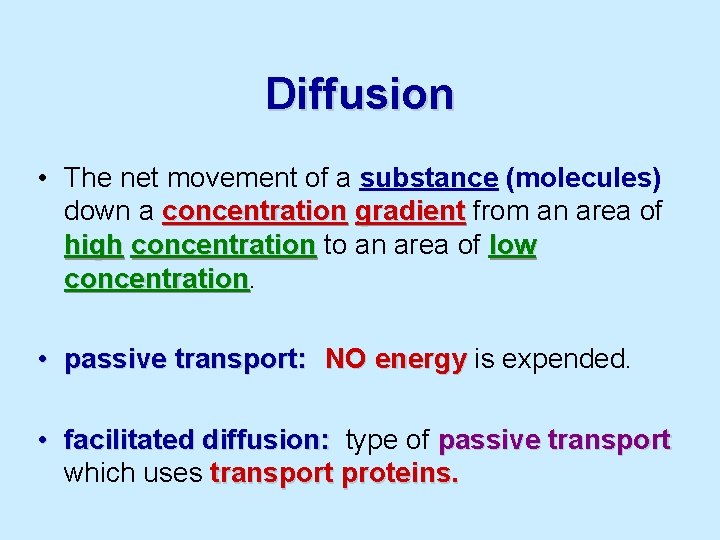 Diffusion

• The net movement of a substance (molecules) down a concentration gradient from an area of high concentration to an area of low concentration.

• passive transport: NO energy is expended.

• facilitated diffusion: type of passive transport which uses transport proteins.